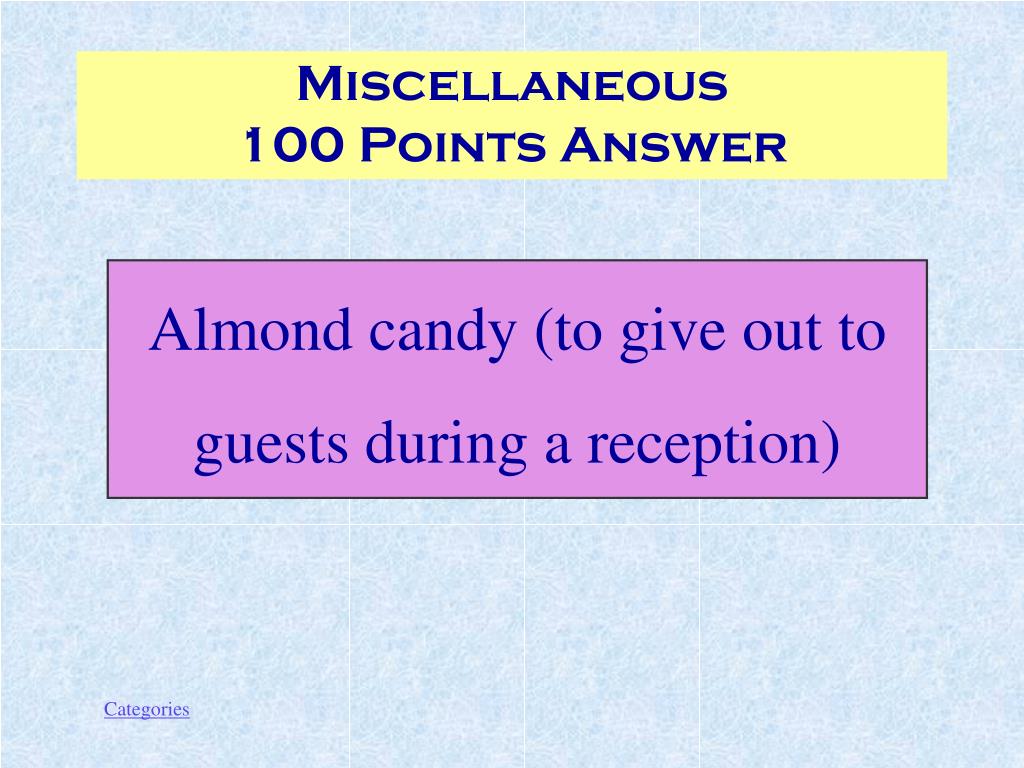 Miscellaneous
100 Points Answer

Almond candy (to give out to guests during a reception)

Categories